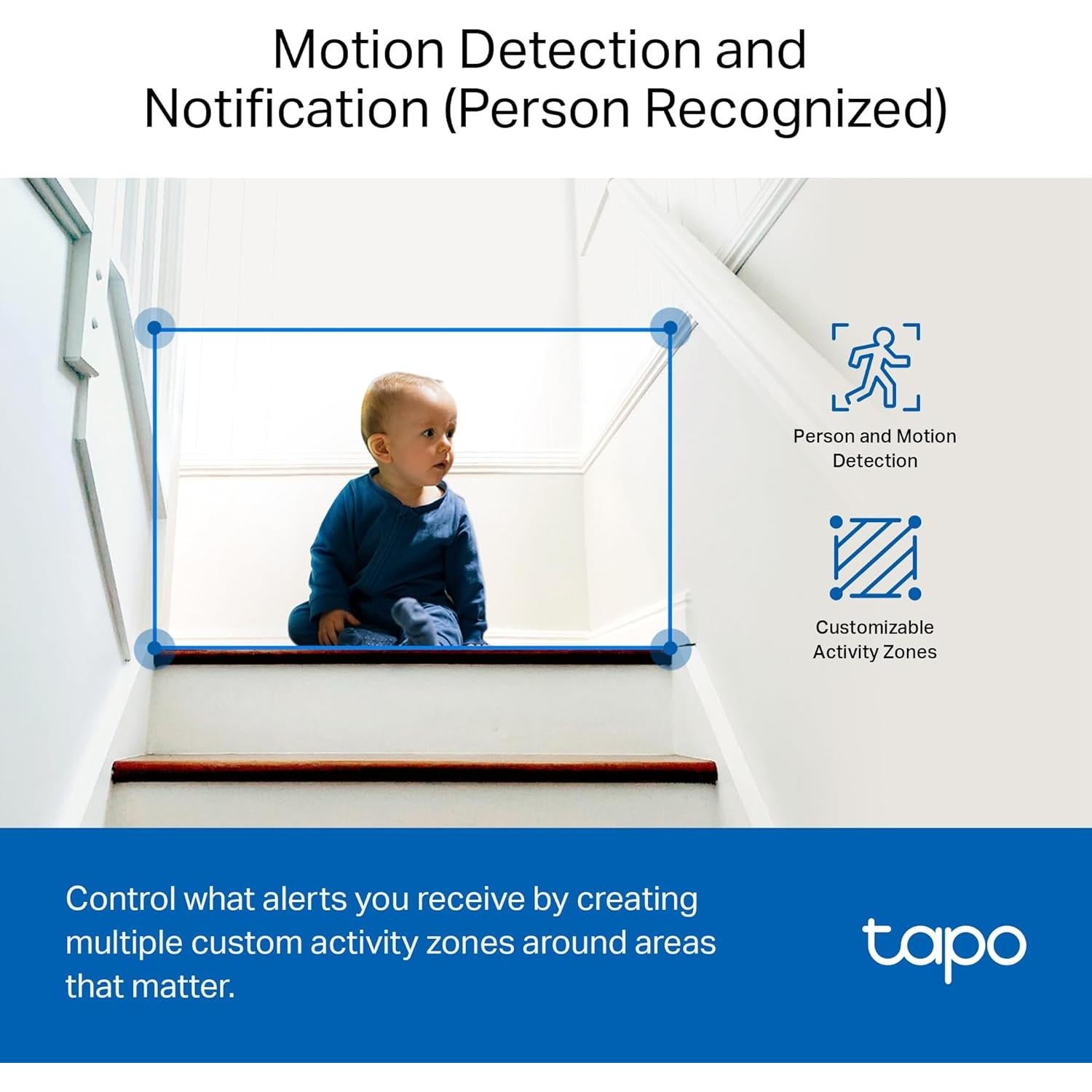 Motion Detection and Notification (Person Recognized)

Person and Motion Detection

Customizable Activity Zones

Control what alerts you receive by creating multiple custom activity zones around areas that matter.

tapo